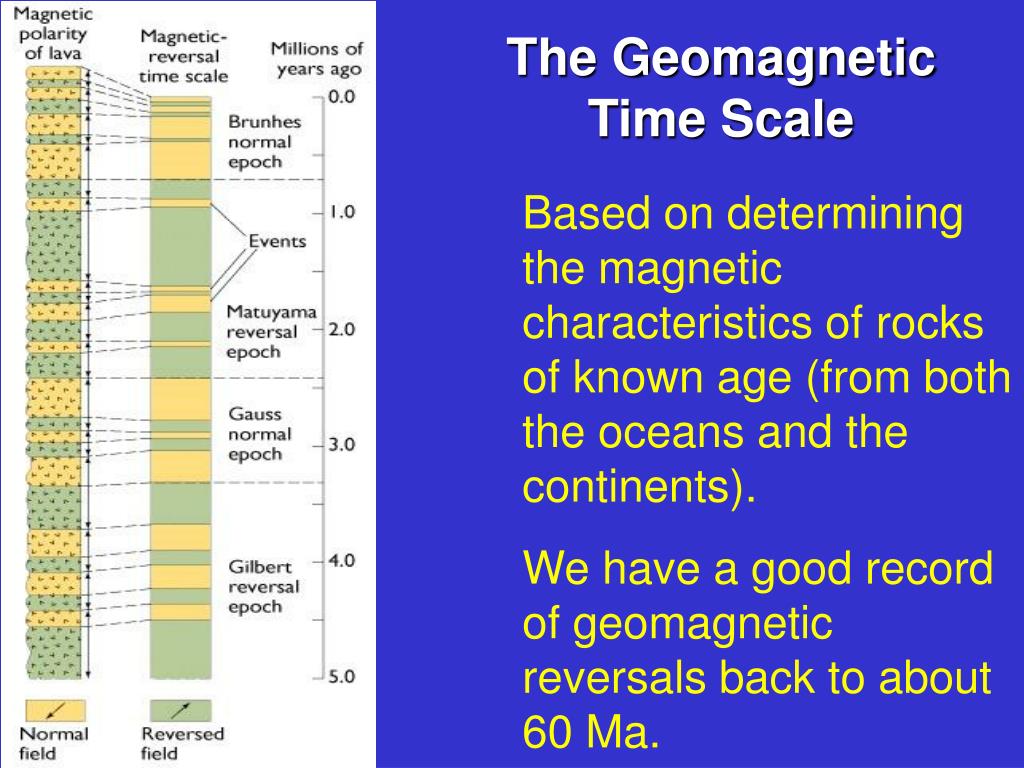 Magnetic polarity of lava

Magnetic-reversal time scale

Millions of years ago

0.0

Brunhes normal epoch

1.0

Events

Matuyama reversal epoch

2.0

Gauss normal epoch

3.0

Gilbert reversal epoch

4.0

5.0

Normal field

Reversed field

The Geomagnetic Time Scale

Based on determining the magnetic characteristics of rocks of known age (from both the oceans and the continents).

We have a good record of geomagnetic reversals back to about 60 Ma.